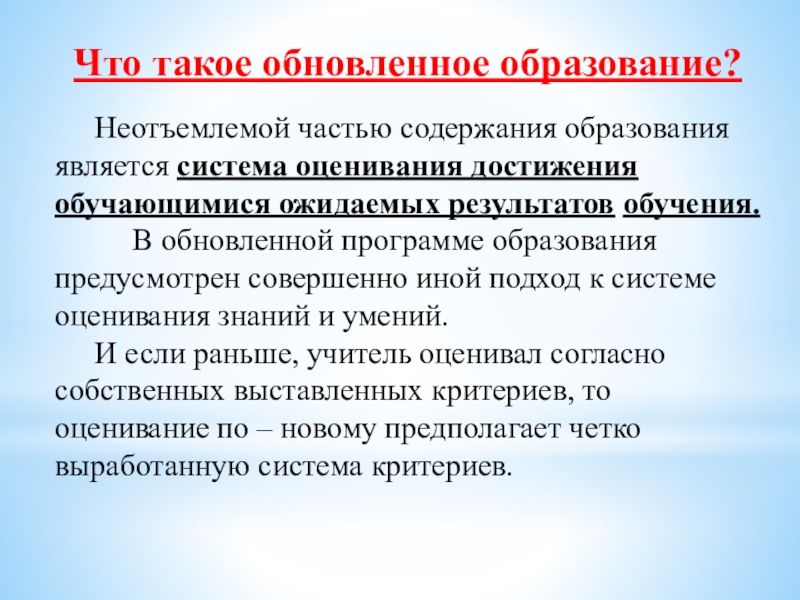 Что такое обновленное образование?

Неотъемлемой частью содержания образования является система оценивания достижения обучающимися ожидаемых результатов обучения.

В обновленной программе образования предусмотрен совершенно иной подход к системе оценивания знаний и умений.

И если раньше, учитель оценивал согласно собственных выставленных критериев, то оценивание по – новому предполагает четко выработанную система критериев.